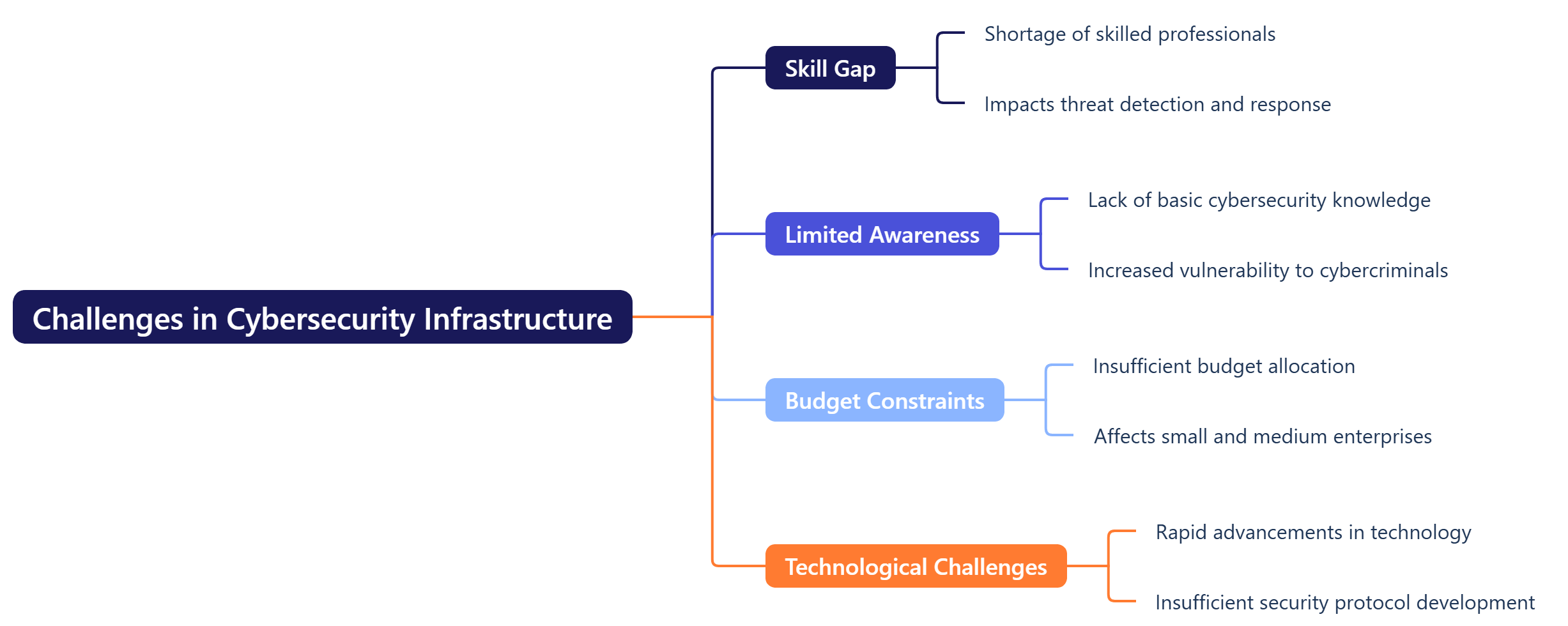 Challenges in Cybersecurity Infrastructure

Skill Gap

Shortage of skilled professionals

Impacts threat detection and response

Limited Awareness

Lack of basic cybersecurity knowledge

Increased vulnerability to cybercriminals

Budget Constraints

Insufficient budget allocation

Affects small and medium enterprises

Technological Challenges

Rapid advancements in technology

Insufficient security protocol development